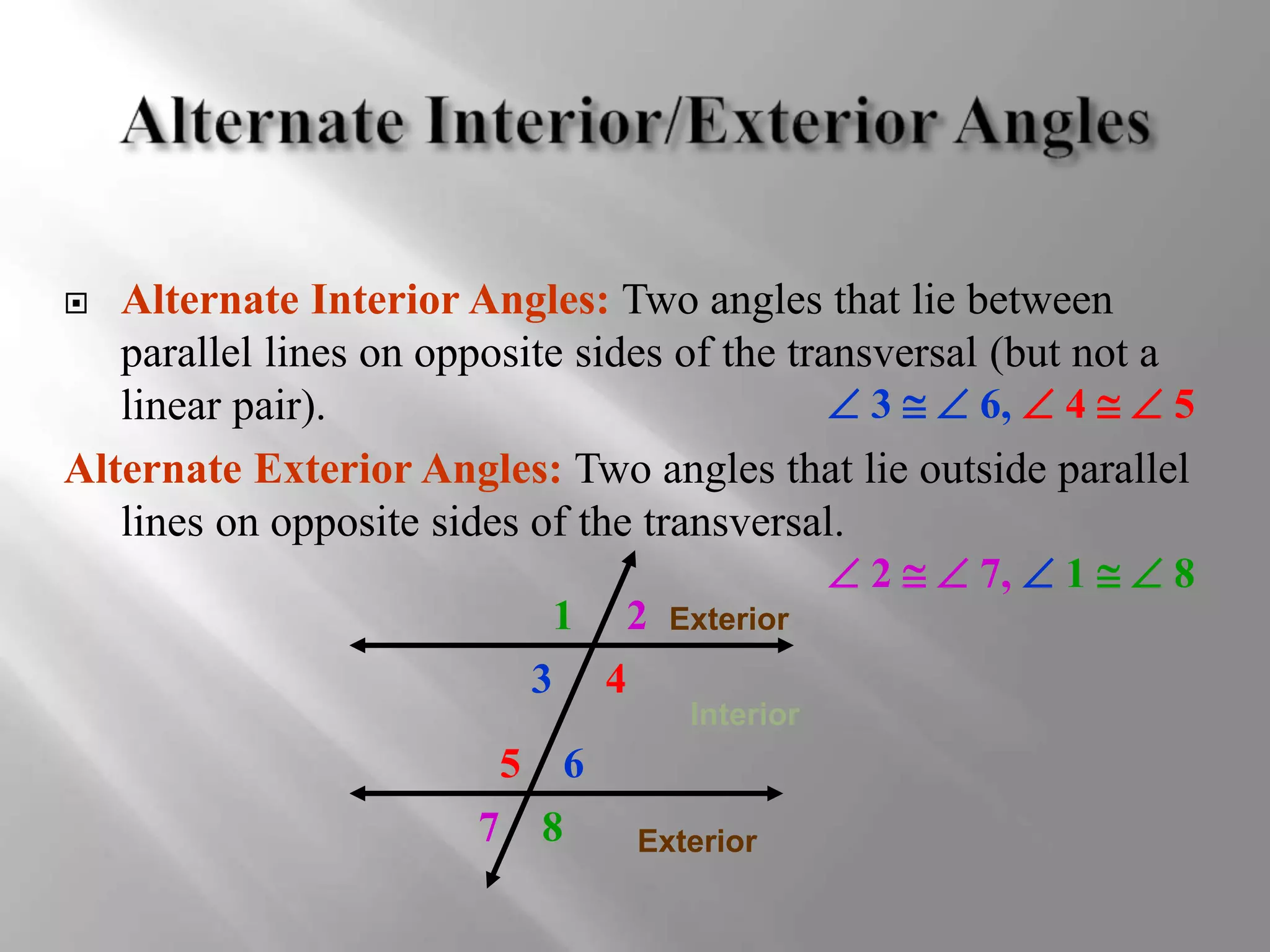 Alternate Interior/Exterior Angles

Alternate Interior Angles: Two angles that lie between parallel lines on opposite sides of the transversal (but not a linear pair).

$\angle 3 \cong \angle 6, \angle 4 \cong \angle 5$

Alternate Exterior Angles: Two angles that lie outside parallel lines on opposite sides of the transversal.

$\angle 2 \cong \angle 7, \angle 1 \cong \angle 8$

1 2 Exterior

3 4

Interior

5 6

7 8 Exterior